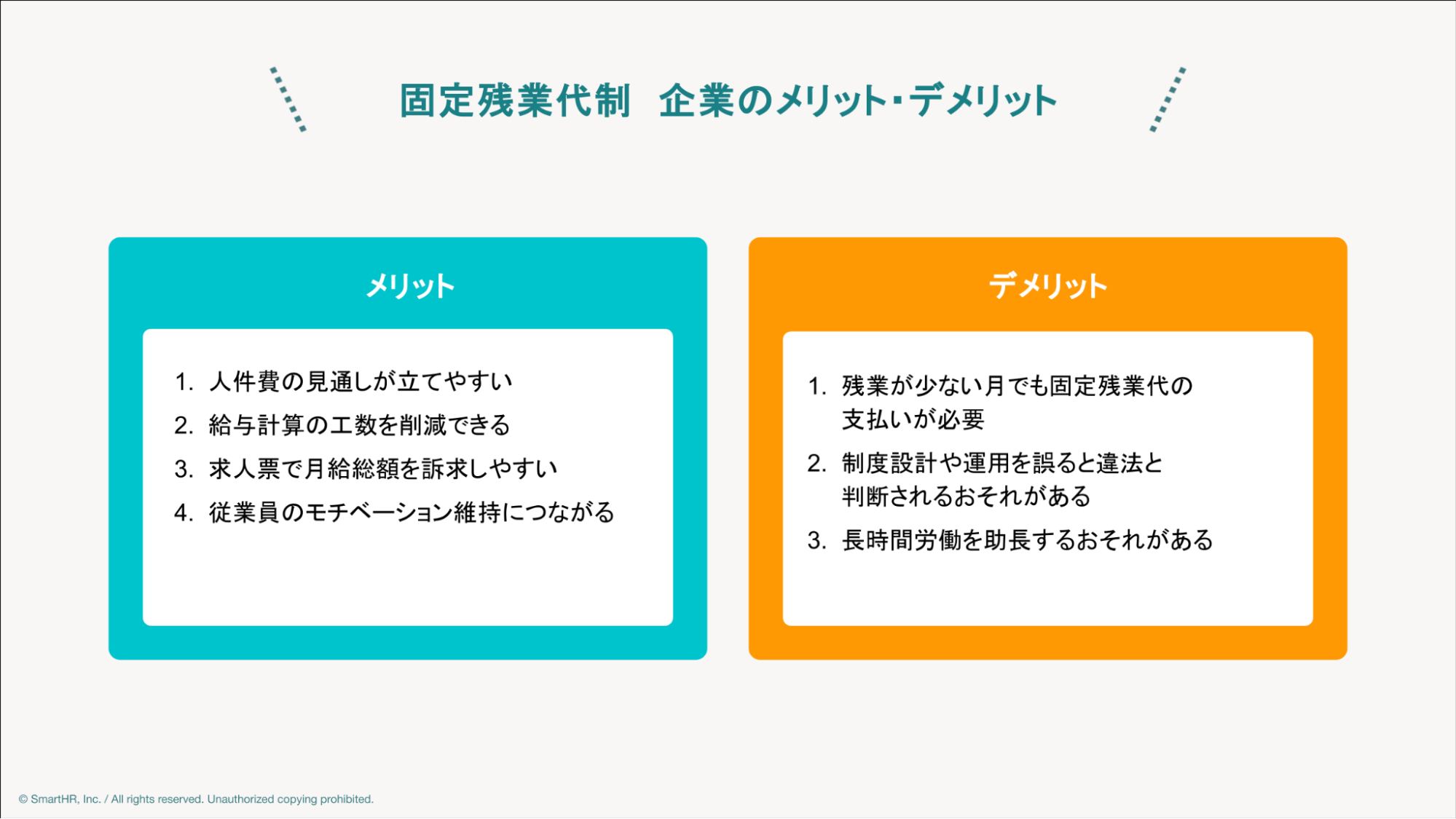 固定残業代制　企業のメリット･デメリット

メリット

1. 人件費の見通しが立てやすい
2. 給与計算の工数を削減できる
3. 求人票で月給総額を訴求しやすい
4. 従業員のモチベーション維持につながる

デメリット

1. 残業が少ない月でも固定残業代の支払いが必要
2. 制度設計や運用を誤ると違法と判断されるおそれがある
3. 長時間労働を助長するおそれがある

© SmartHR, Inc. / All rights reserved. Unauthorized copying prohibited.